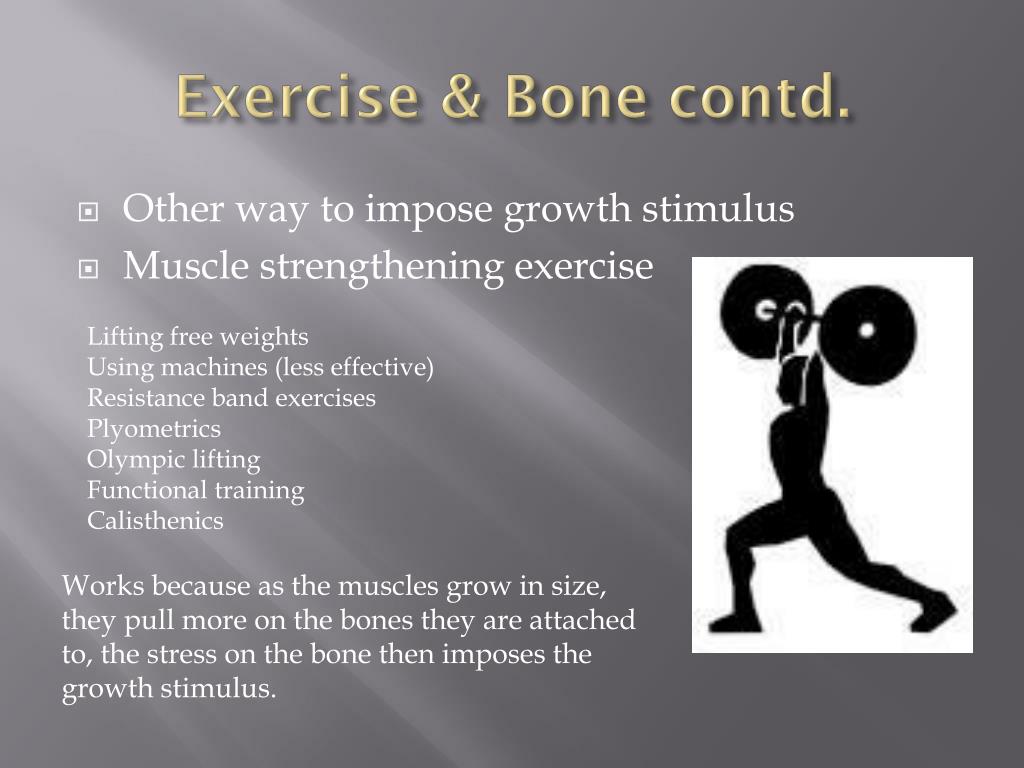 Exercise & Bone contd.

Other way to impose growth stimulus

Muscle strengthening exercise

Lifting free weights
Using machines (less effective)
Resistance band exercises
Plyometrics
Olympic lifting
Functional training
Calisthenics

Works because as the muscles grow in size, they pull more on the bones they are attached to, the stress on the bone then imposes the growth stimulus.